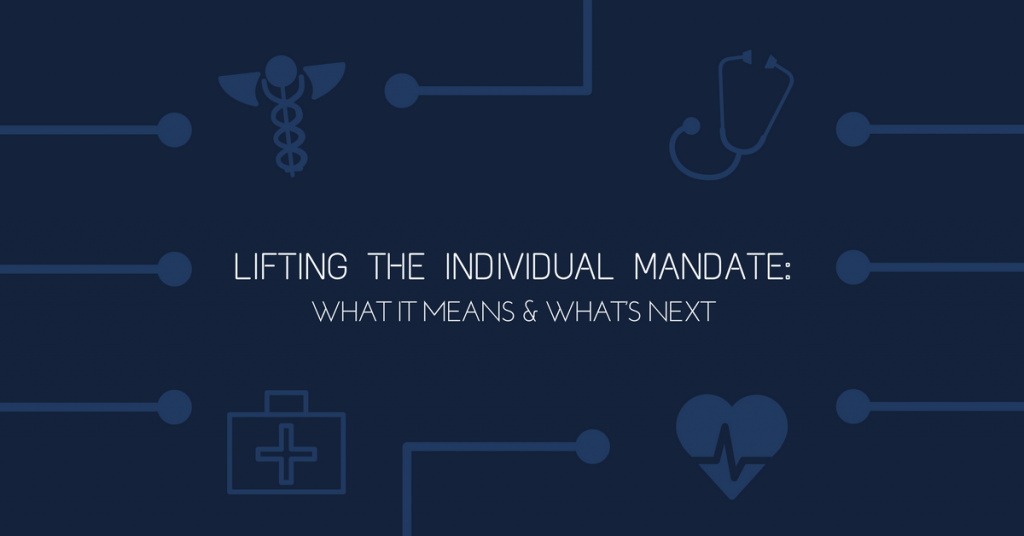 LIFTING THE INDIVIDUAL MANDATE:
WHAT IT MEANS & WHAT'S NEXT